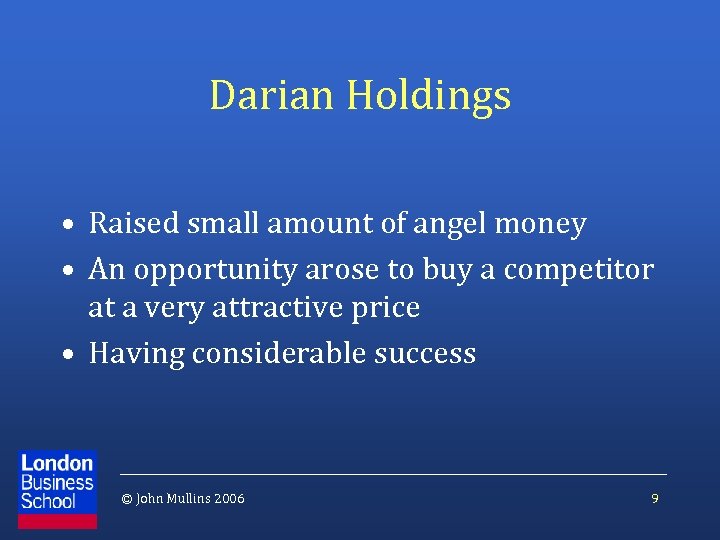 Darian Holdings

• Raised small amount of angel money
• An opportunity arose to buy a competitor at a very attractive price
• Having considerable success

London Business School

© John Mullins 2006

9